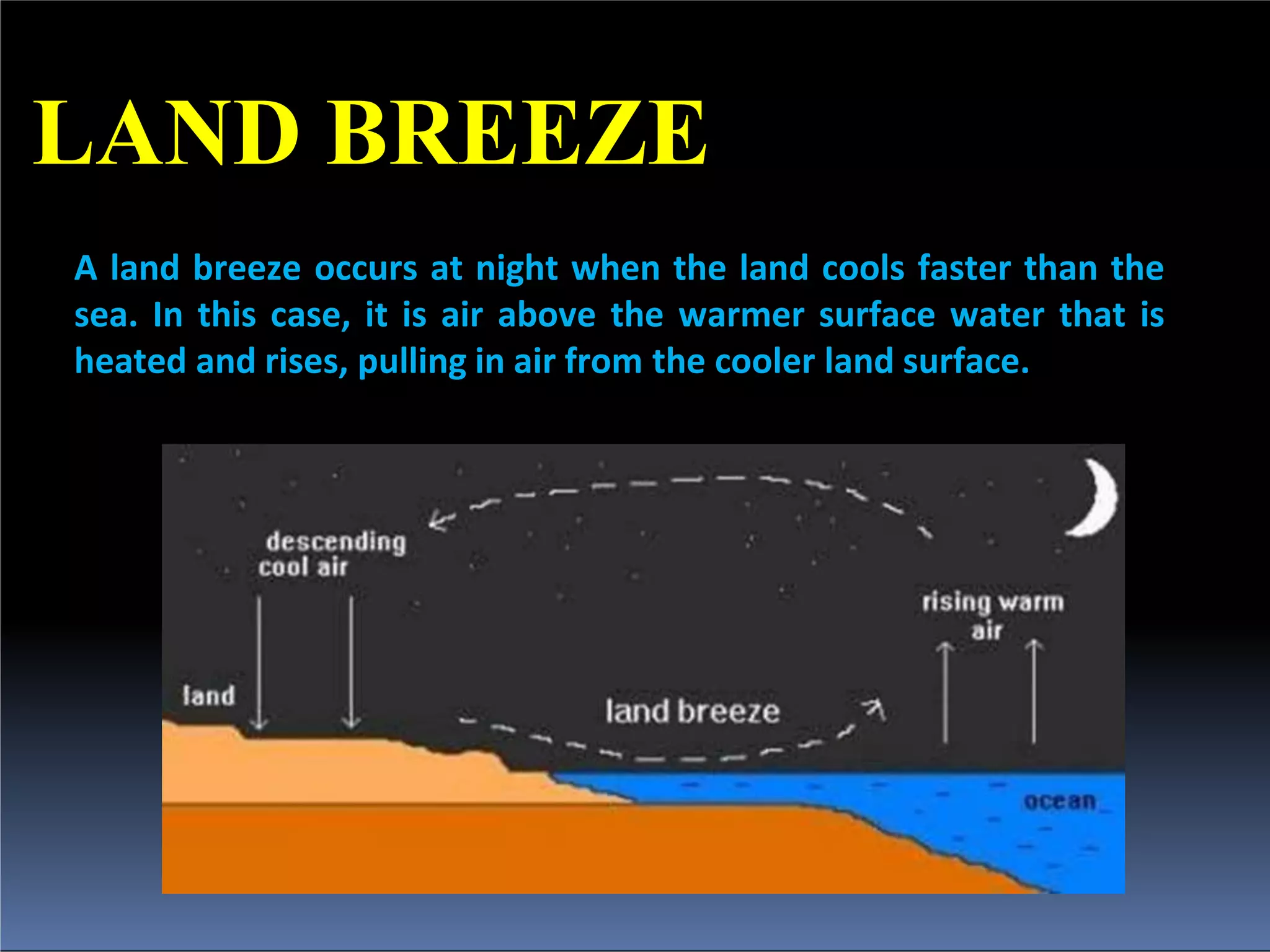 LAND BREEZE

A land breeze occurs at night when the land cools faster than the sea. In this case, it is air above the warmer surface water that is heated and rises, pulling in air from the cooler land surface.

descending cool air

rising warm air

land

land breeze

ocean